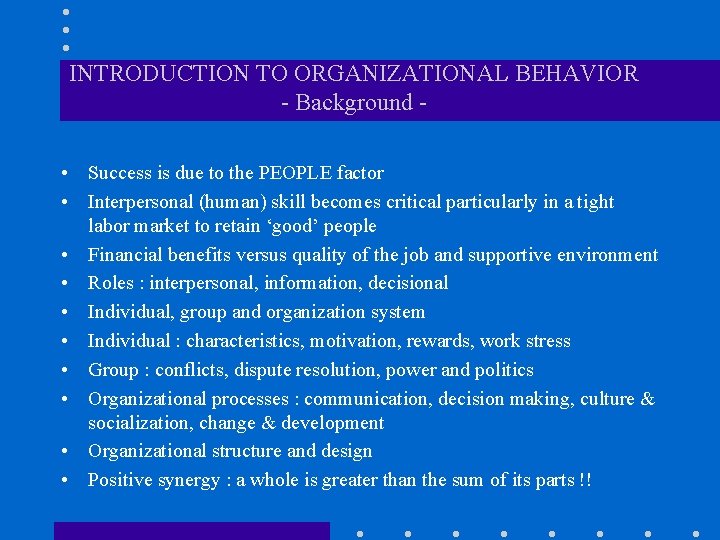 INTRODUCTION TO ORGANIZATIONAL BEHAVIOR
- Background -

• Success is due to the PEOPLE factor
• Interpersonal (human) skill becomes critical particularly in a tight labor market to retain ‘good’ people
• Financial benefits versus quality of the job and supportive environment
• Roles : interpersonal, information, decisional
• Individual, group and organization system
• Individual : characteristics, motivation, rewards, work stress
• Group : conflicts, dispute resolution, power and politics
• Organizational processes : communication, decision making, culture & socialization, change & development
• Organizational structure and design
• Positive synergy : a whole is greater than the sum of its parts !!